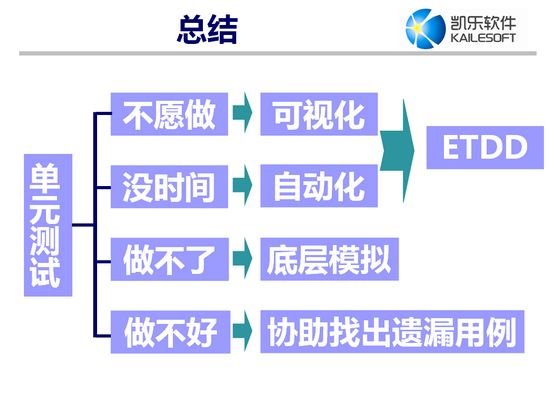 总结

凯乐软件
KAILESOFT

单元测试

不愿做
可视化

没时间
自动化

ETDD

做不了
底层模拟

做不好
协助找出遗漏用例